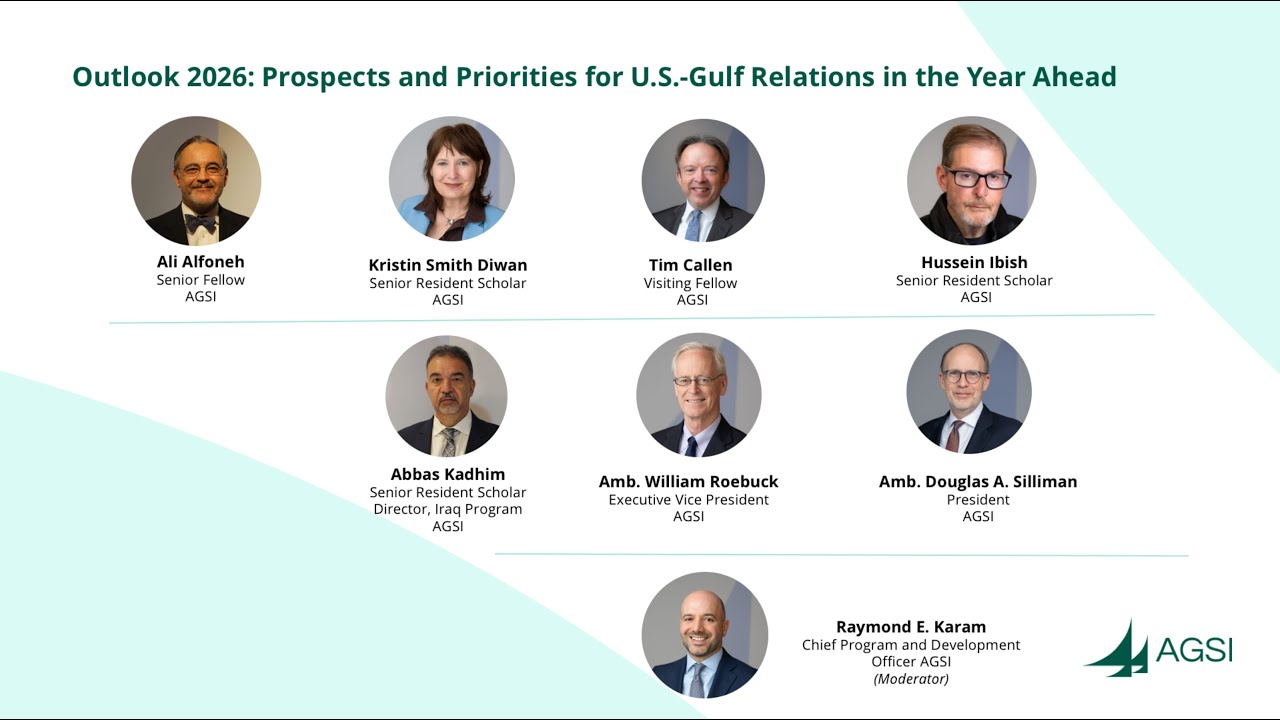 Outlook 2026: Prospects and Priorities for U.S.-Gulf Relations in the Year Ahead

Ali Alfoneh
Senior Fellow
AGSI

Kristin Smith Diwan
Senior Resident Scholar
AGSI

Tim Callen
Visiting Fellow
AGSI

Hussein Ibish
Senior Resident Scholar
AGSI

Abbas Kadhim
Senior Resident Scholar
Director, Iraq Program
AGSI

Amb. William Roebuck
Executive Vice President
AGSI

Amb. Douglas A. Silliman
President
AGSI

Raymond E. Karam
Chief Program and Development Officer AGSI
(Moderator)

AGSI